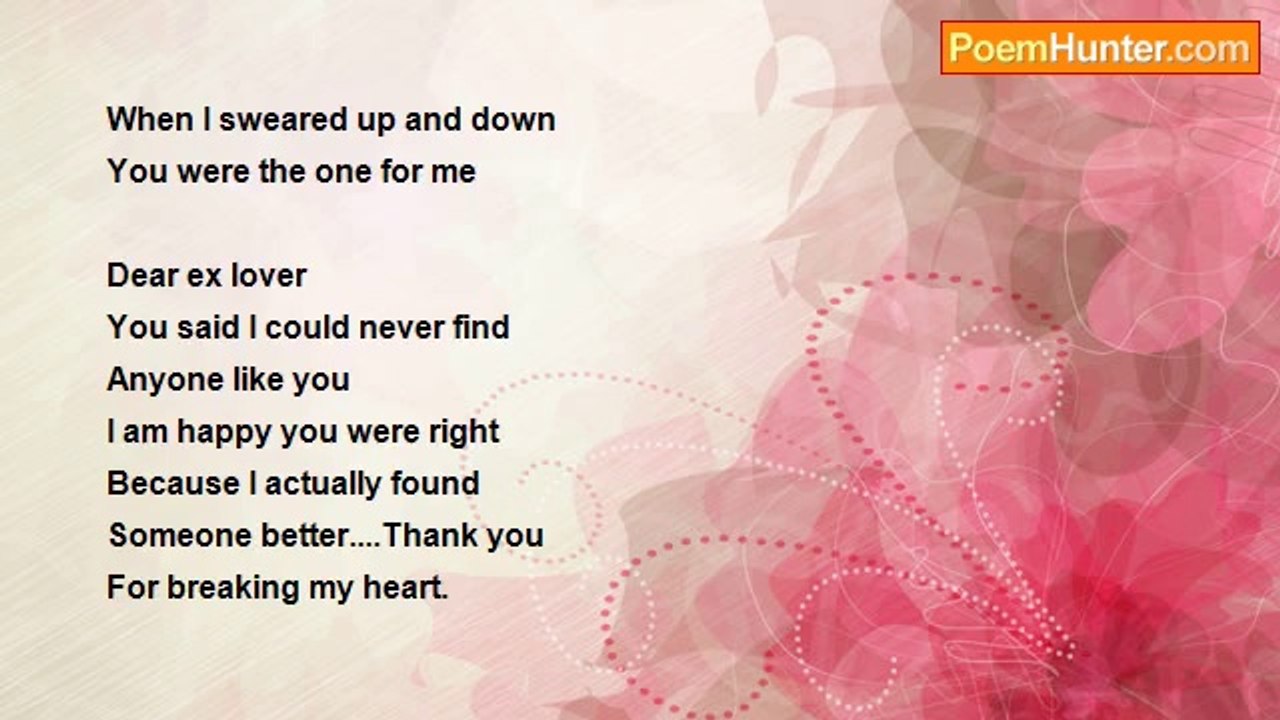 PoemHunter.com

When I sweared up and down
You were the one for me

Dear ex lover
You said I could never find
Anyone like you
I am happy you were right
Because I actually found
Someone better....Thank you
For breaking my heart.